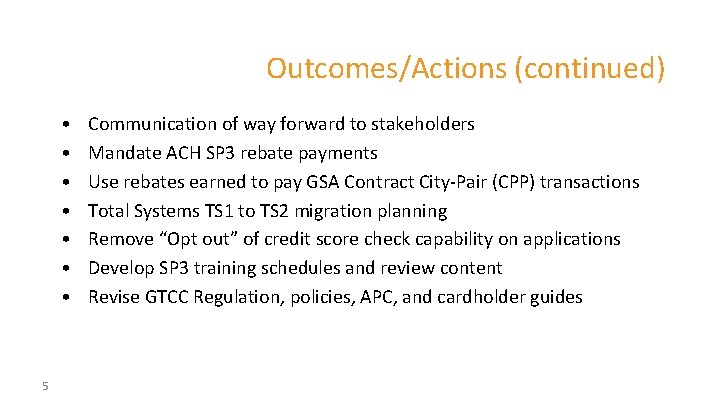 Outcomes/Actions (continued)

• Communication of way forward to stakeholders
• Mandate ACH SP3 rebate payments
• Use rebates earned to pay GSA Contract City-Pair (CPP) transactions
• Total Systems TS1 to TS2 migration planning
• Remove “Opt out” of credit score check capability on applications
• Develop SP3 training schedules and review content
• Revise GTCC Regulation, policies, APC, and cardholder guides

5